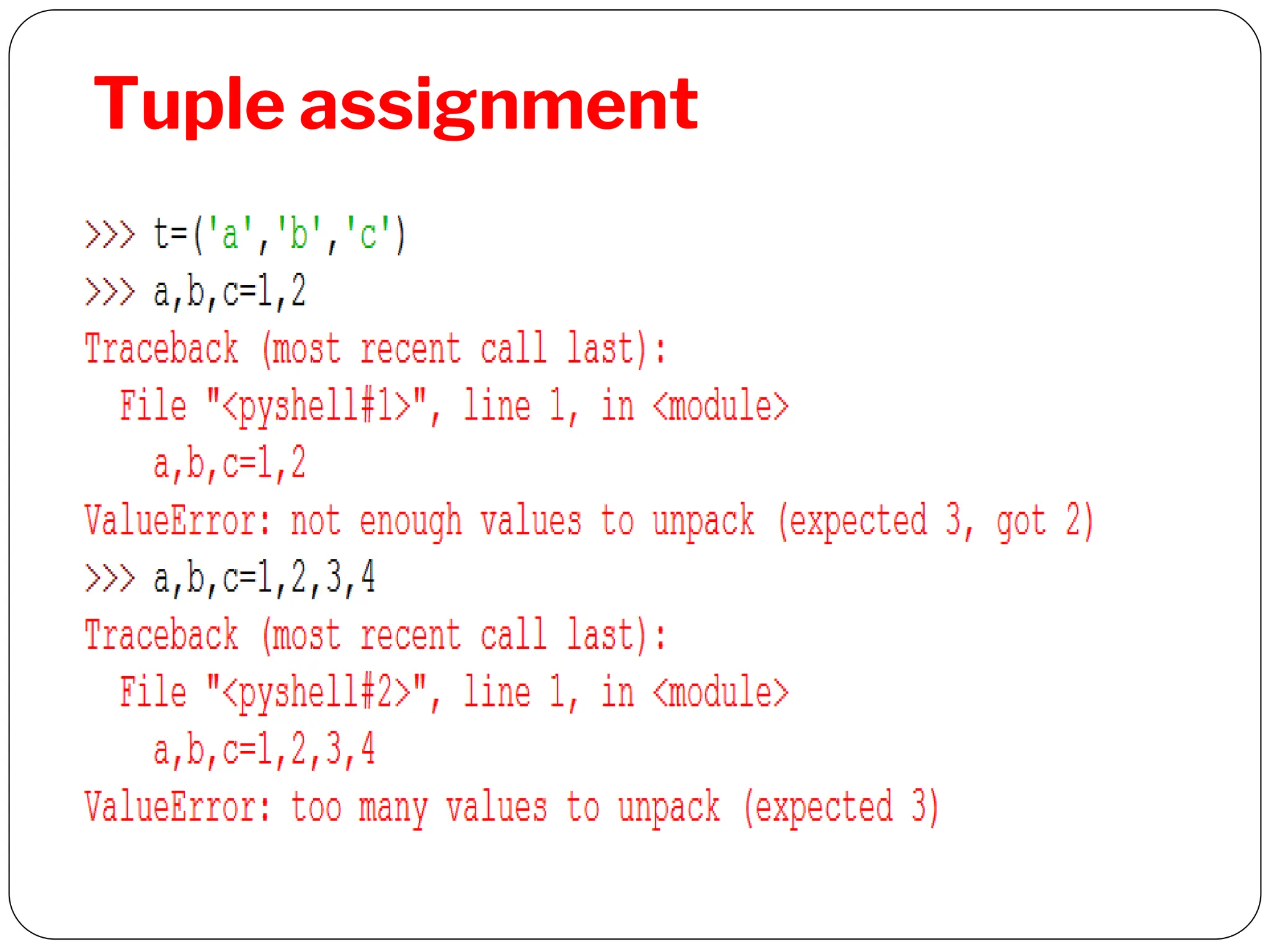 Tuple assignment

>>> t=('a','b','c')
>>> a,b,c=1,2
Traceback (most recent call last):
  File "<pyshell#1>", line 1, in <module>
    a,b,c=1,2
ValueError: not enough values to unpack (expected 3, got 2)
>>> a,b,c=1,2,3,4
Traceback (most recent call last):
  File "<pyshell#2>", line 1, in <module>
    a,b,c=1,2,3,4
ValueError: too many values to unpack (expected 3)